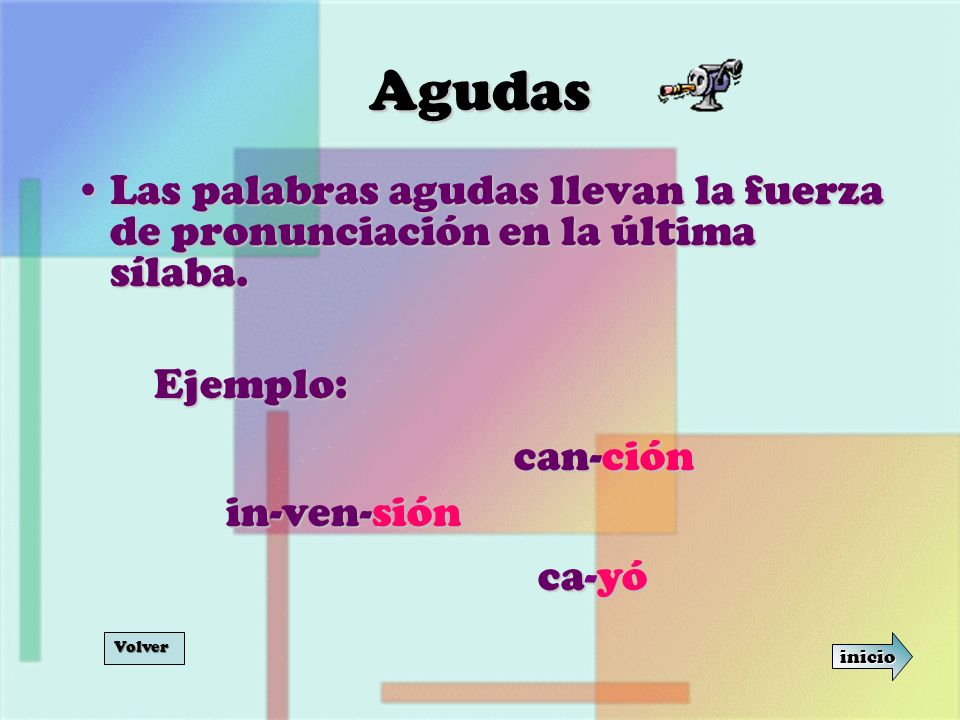 Agudas

• Las palabras agudas llevan la fuerza de pronunciación en la última sílaba.

Ejemplo:

can-ción

in-ven-sión

ca-yó

Volver

inicio